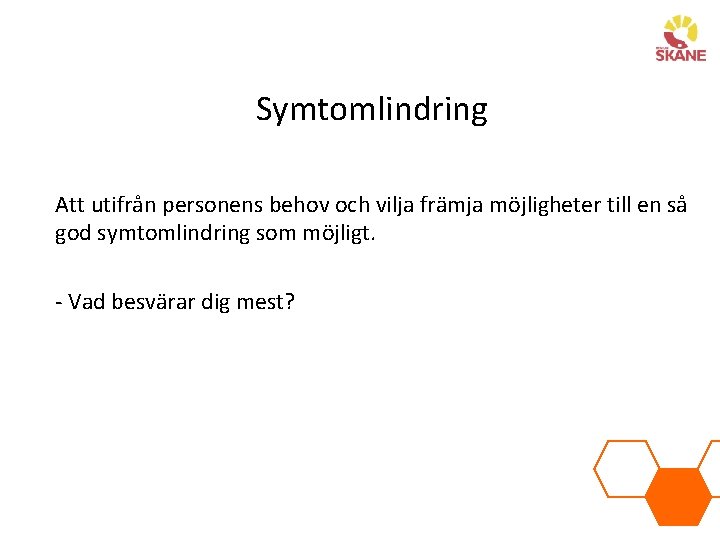 SKÅNE

Symtomlindring

Att utifrån personens behov och vilja främja möjligheter till en så god symtomlindring som möjligt.

- Vad besvärar dig mest?